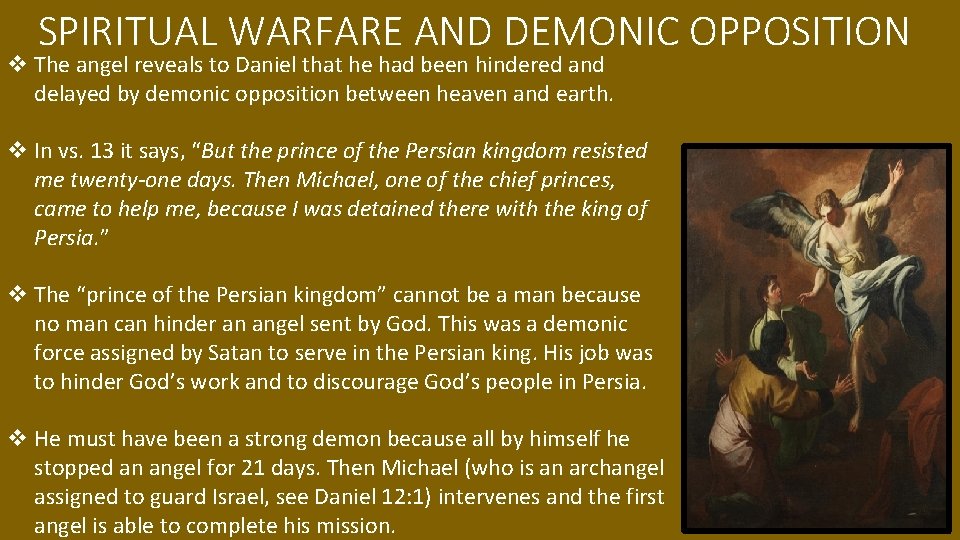 SPIRITUAL WARFARE AND DEMONIC OPPOSITION

❖ The angel reveals to Daniel that he had been hindered and delayed by demonic opposition between heaven and earth.

❖ In vs. 13 it says, "But the prince of the Persian kingdom resisted me twenty-one days. Then Michael, one of the chief princes, came to help me, because I was detained there with the king of Persia."

❖ The "prince of the Persian kingdom" cannot be a man because no man can hinder an angel sent by God. This was a demonic force assigned by Satan to serve in the Persian king. His job was to hinder God's work and to discourage God's people in Persia.

❖ He must have been a strong demon because all by himself he stopped an angel for 21 days. Then Michael (who is an archangel assigned to guard Israel, see Daniel 12:1) intervenes and the first angel is able to complete his mission.